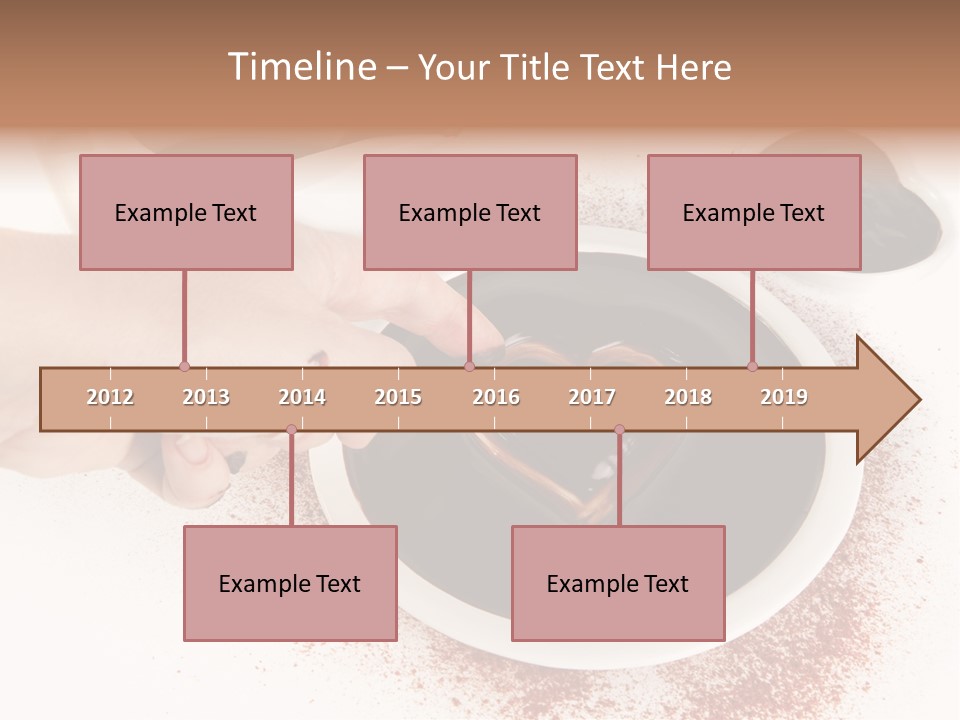 Timeline – Your Title Text Here

Example Text

Example Text

Example Text

2012 2013 2014 2015 2016 2017 2018 2019

Example Text

Example Text